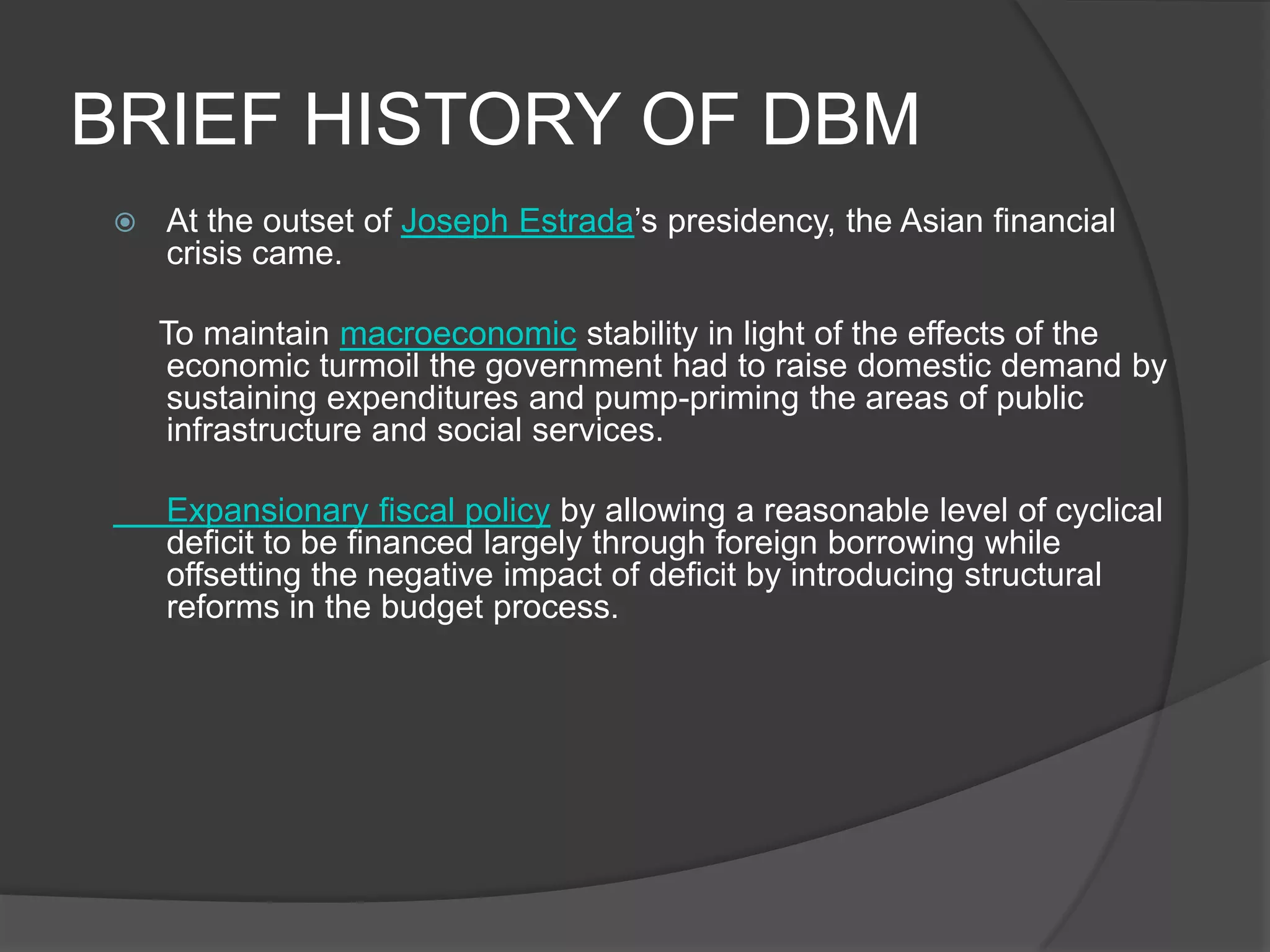 BRIEF HISTORY OF DBM

At the outset of Joseph Estrada’s presidency, the Asian financial crisis came.

To maintain macroeconomic stability in light of the effects of the economic turmoil the government had to raise domestic demand by sustaining expenditures and pump-priming the areas of public infrastructure and social services.

Expansionary fiscal policy by allowing a reasonable level of cyclical deficit to be financed largely through foreign borrowing while offsetting the negative impact of deficit by introducing structural reforms in the budget process.